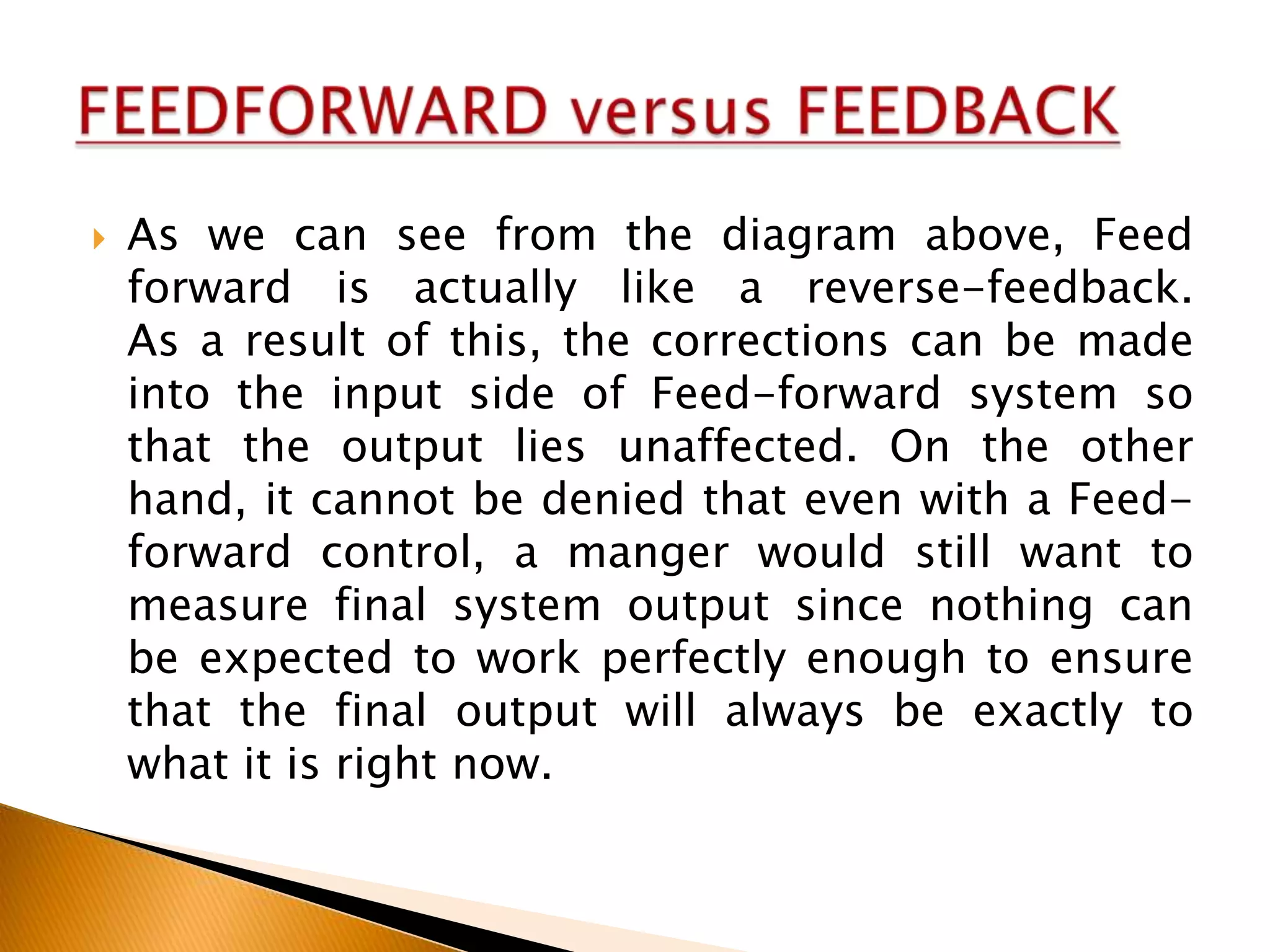 FEEDFORWARD versus FEEDBACK

As we can see from the diagram above, Feed forward is actually like a reverse-feedback. As a result of this, the corrections can be made into the input side of Feed-forward system so that the output lies unaffected. On the other hand, it cannot be denied that even with a Feed-forward control, a manger would still want to measure final system output since nothing can be expected to work perfectly enough to ensure that the final output will always be exactly to what it is right now.